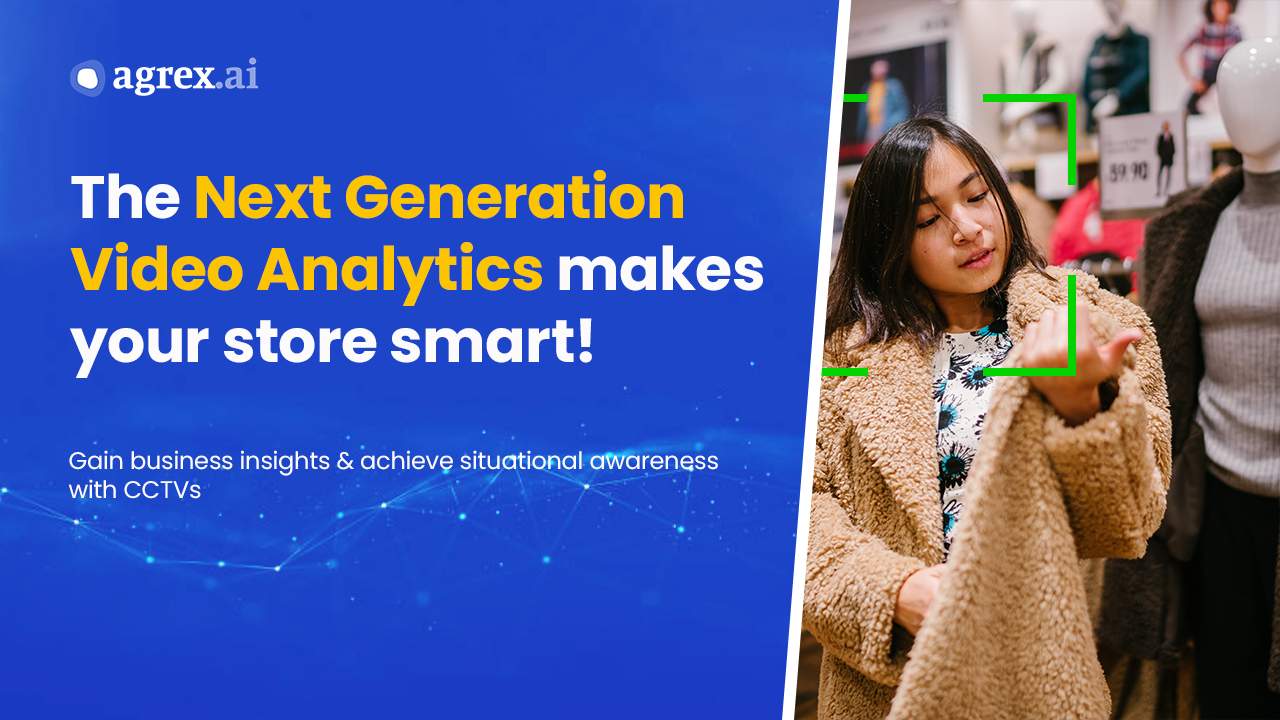 agrex.ai

The Next Generation Video Analytics makes your store smart!

Gain business insights & achieve situational awareness with CCTVs

59.90